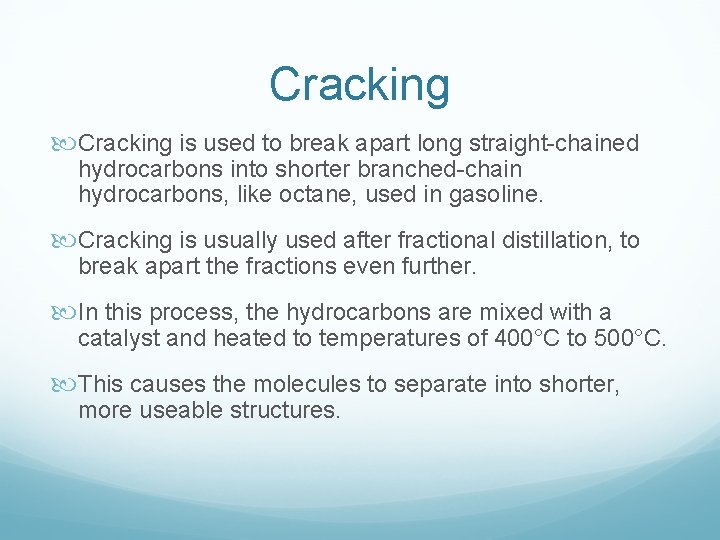 Cracking

Cracking is used to break apart long straight-chained hydrocarbons into shorter branched-chain hydrocarbons, like octane, used in gasoline.

Cracking is usually used after fractional distillation, to break apart the fractions even further.

In this process, the hydrocarbons are mixed with a catalyst and heated to temperatures of 400°C to 500°C.

This causes the molecules to separate into shorter, more useable structures.